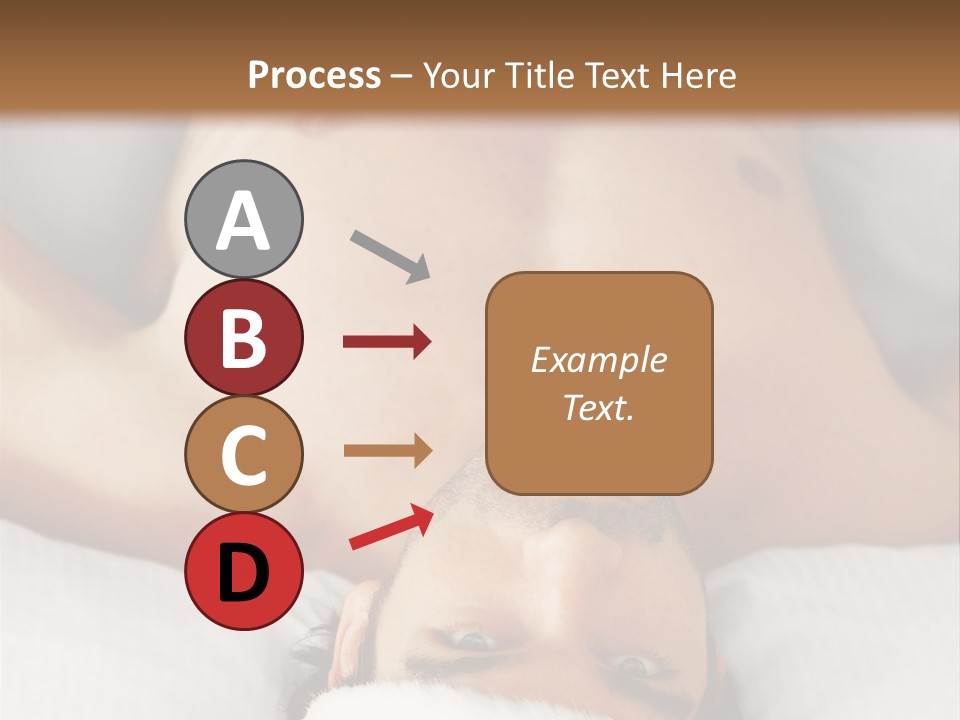 Process – Your Title Text Here

A

B

C

D

Example Text.